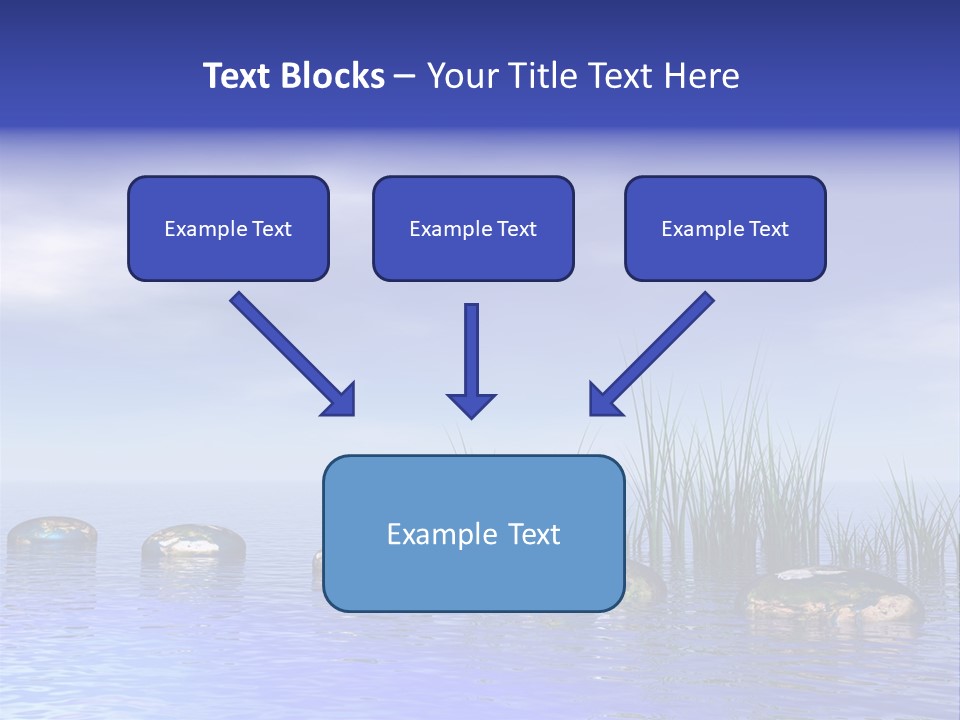 Text Blocks – Your Title Text Here

Example Text

Example Text

Example Text

Example Text